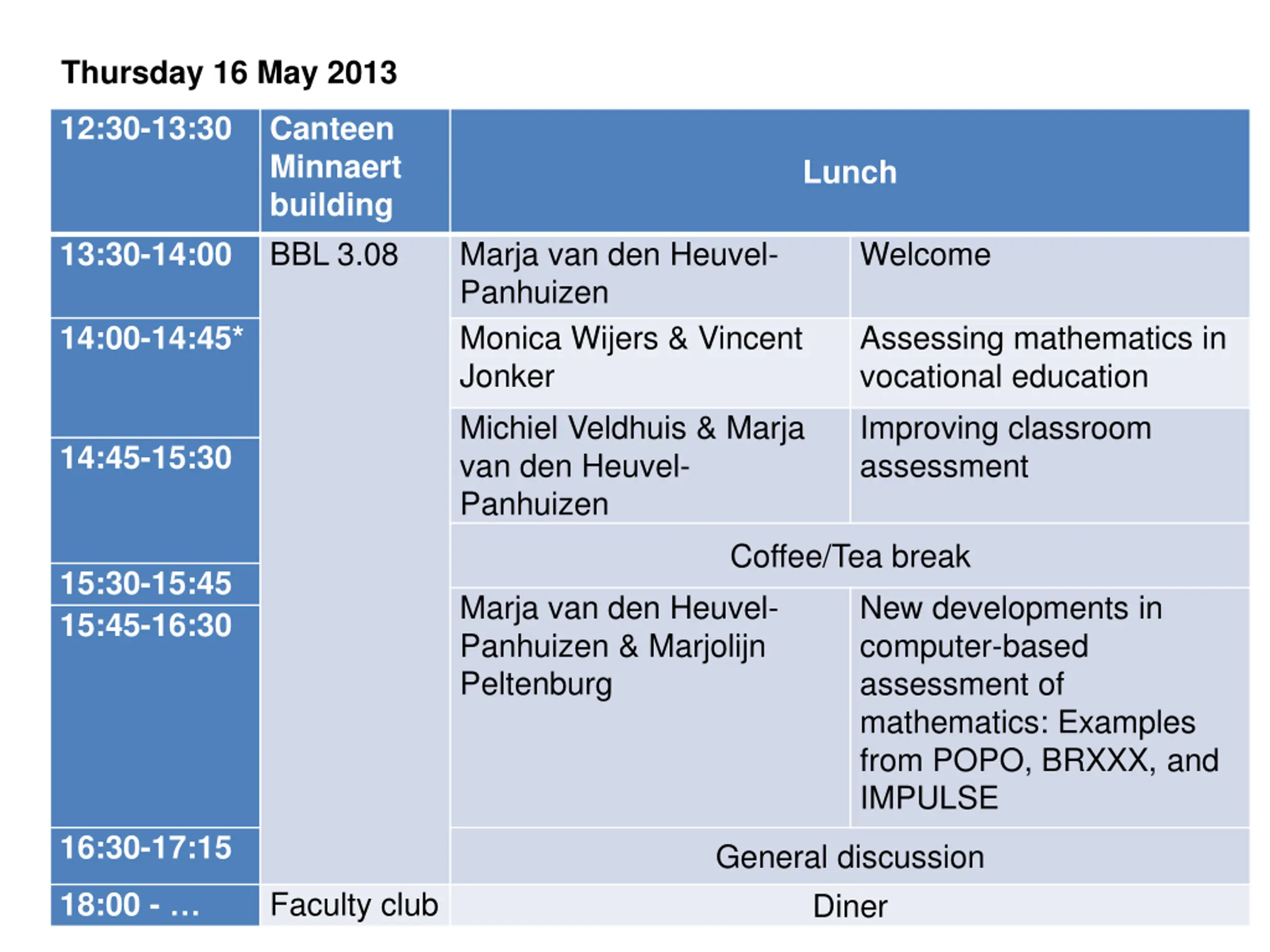 Thursday 16 May 2013

| 12:30-13:30 | Canteen Minnaert building | Lunch | |
|---|---|---|---|
| 13:30-14:00 | BBL 3.08 | Marja van den Heuvel-Panhuizen | Welcome |
| 14:00-14:45* | | Monica Wijers & Vincent Jonker | Assessing mathematics in vocational education |
| 14:45-15:30 | | Michiel Veldhuis & Marja van den Heuvel-Panhuizen | Improving classroom assessment |
| 15:30-15:45 | | Coffee/Tea break | |
| 15:45-16:30 | | Marja van den Heuvel-Panhuizen & Marjolijn Peltenburg | New developments in computer-based assessment of mathematics: Examples from POPO, BRXXX, and IMPULSE |
| 16:30-17:15 | | General discussion | |
| 18:00 - … | Faculty club | Diner | |